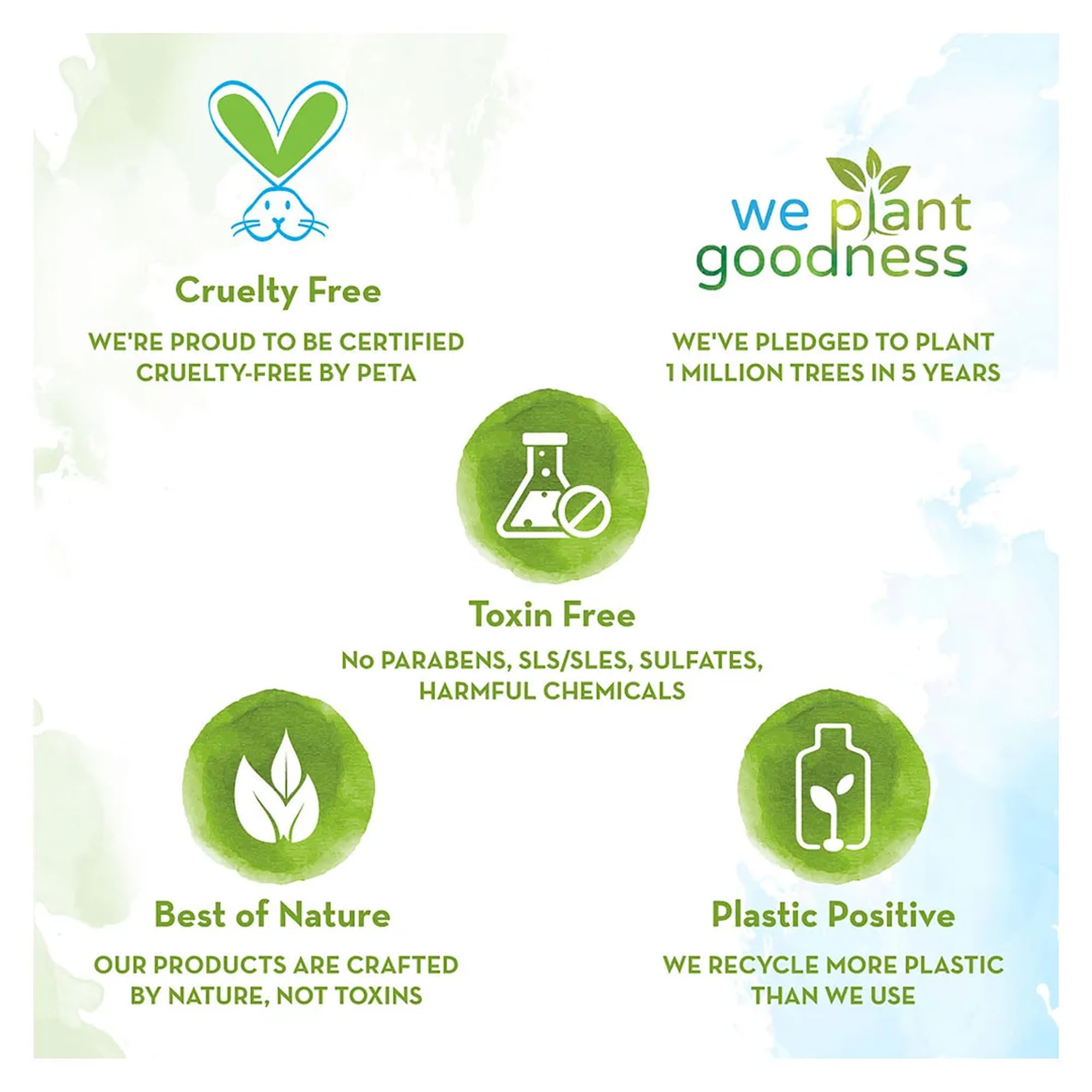 Cruelty Free

WE'RE PROUD TO BE CERTIFIED CRUELTY-FREE BY PETA

we plant goodness

WE'VE PLEDGED TO PLANT 1 MILLION TREES IN 5 YEARS

Toxin Free

No PARABENS, SLS/SLES, SULFATES, HARMFUL CHEMICALS

Best of Nature

OUR PRODUCTS ARE CRAFTED BY NATURE, NOT TOXINS

Plastic Positive

WE RECYCLE MORE PLASTIC THAN WE USE